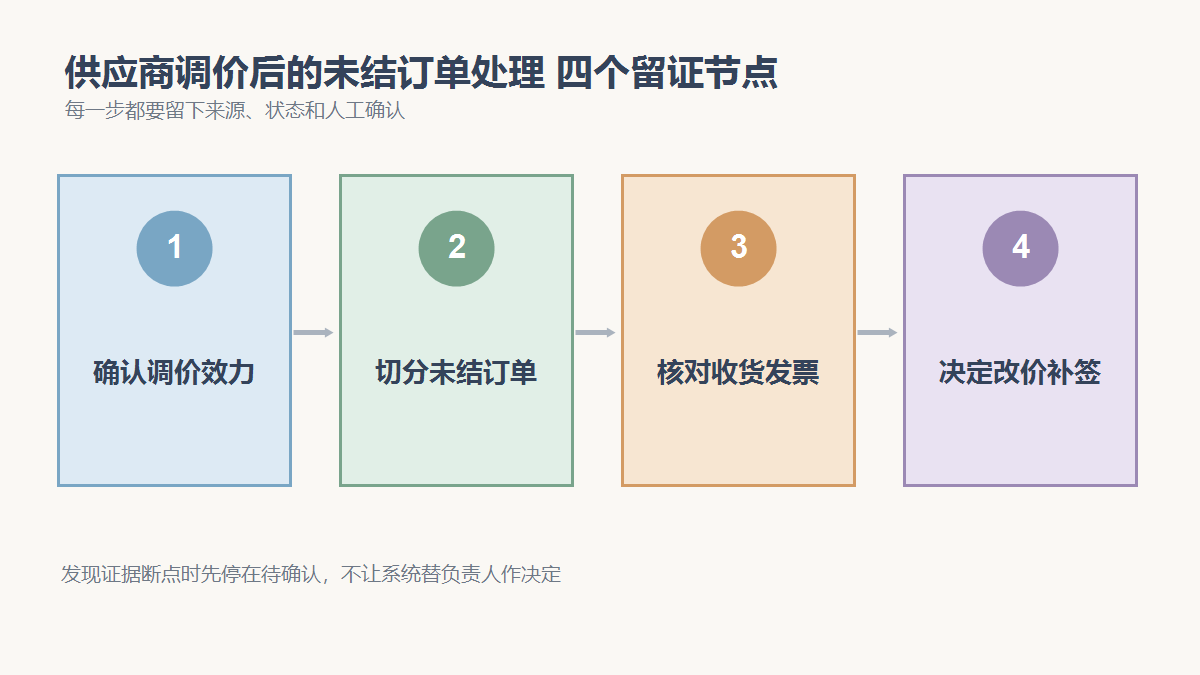 供应商调价后的未结订单处理 四个留证节点

每一步都要留下来源、状态和人工确认

1

确认调价效力

2

切分未结订单

3

核对收货发票

4

决定改价补签

发现证据断点时先停在待确认，不让系统替负责人作决定